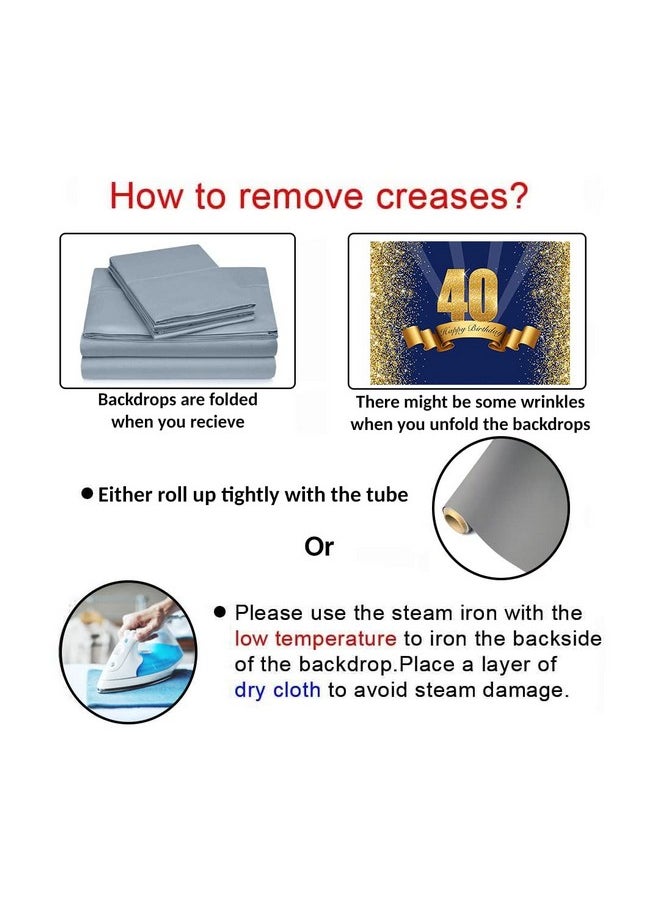 How to remove creases?

40
Happy Birthday

Backdrops are folded when you recieve

There might be some wrinkles when you unfold the backdrops

● Either roll up tightly with the tube

Or

● Please use the steam iron with the low temperature to iron the backside of the backdrop.Place a layer of dry cloth to avoid steam damage.